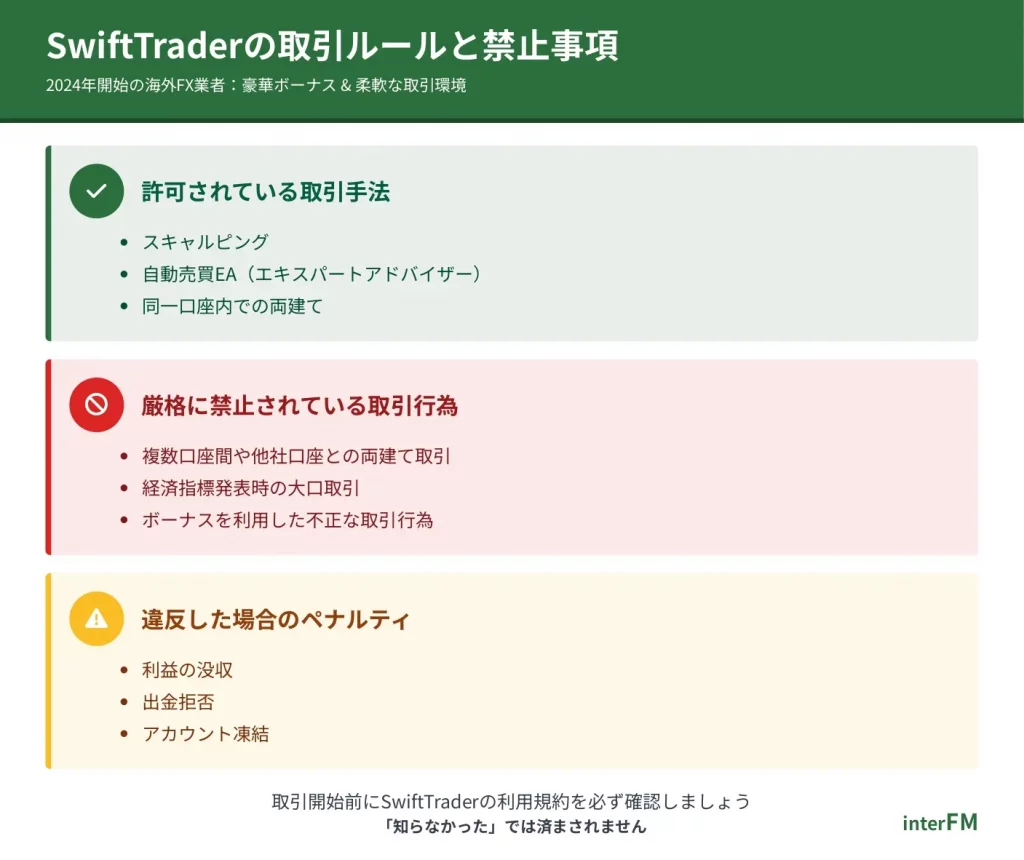 SwiftTraderの取引ルールと禁止事項
2024年開始の海外FX業者：豪華ボーナス & 柔軟な取引環境

許可されている取引手法
• スキャルピング
• 自動売買EA（エキスパートアドバイザー）
• 同一口座内での両建て

厳格に禁止されている取引行為
• 複数口座間や他社口座との両建て取引
• 経済指標発表時の大口取引
• ボーナスを利用した不正な取引行為

違反した場合のペナルティ
• 利益の没収
• 出金拒否
• アカウント凍結

取引開始前にSwiftTraderの利用規約を必ず確認しましょう
「知らなかった」では済まされません

interFM